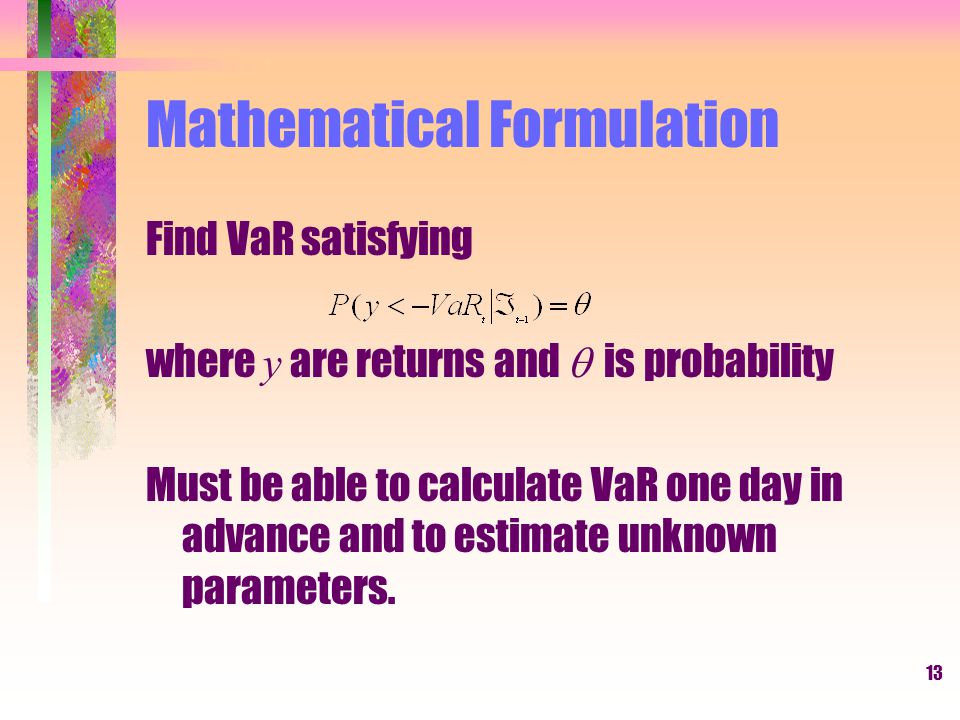 Mathematical Formulation

Find VaR satisfying

$P(y < -VaR_t | \Im_{t-1}) = \theta$

where $y$ are returns and $\theta$ is probability

Must be able to calculate VaR one day in advance and to estimate unknown parameters.

13